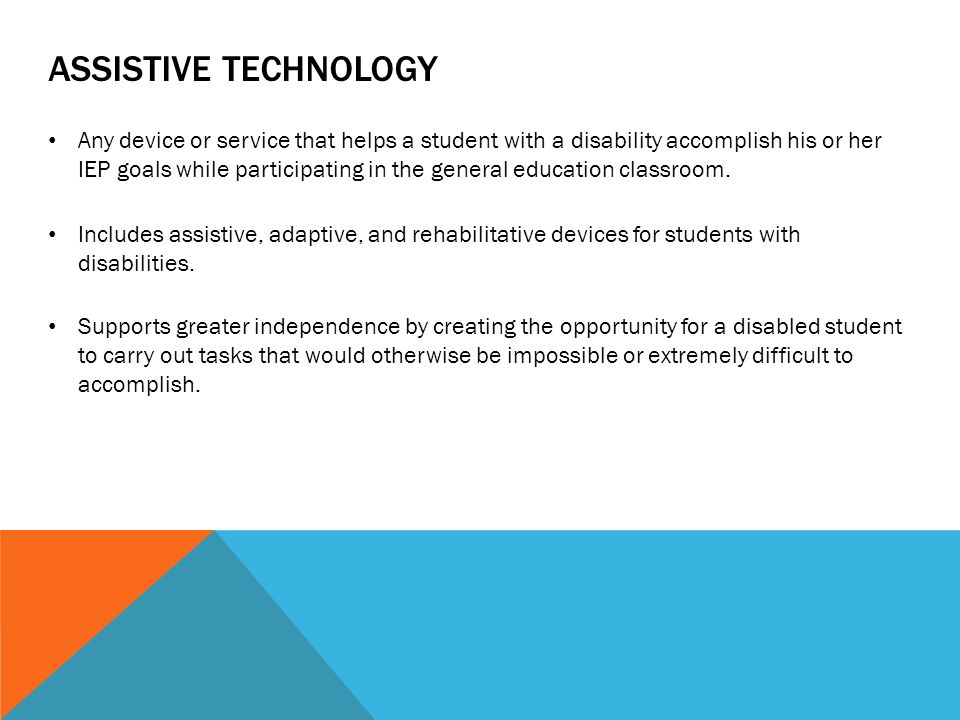 ASSISTIVE TECHNOLOGY

• Any device or service that helps a student with a disability accomplish his or her IEP goals while participating in the general education classroom.

• Includes assistive, adaptive, and rehabilitative devices for students with disabilities.

• Supports greater independence by creating the opportunity for a disabled student to carry out tasks that would otherwise be impossible or extremely difficult to accomplish.